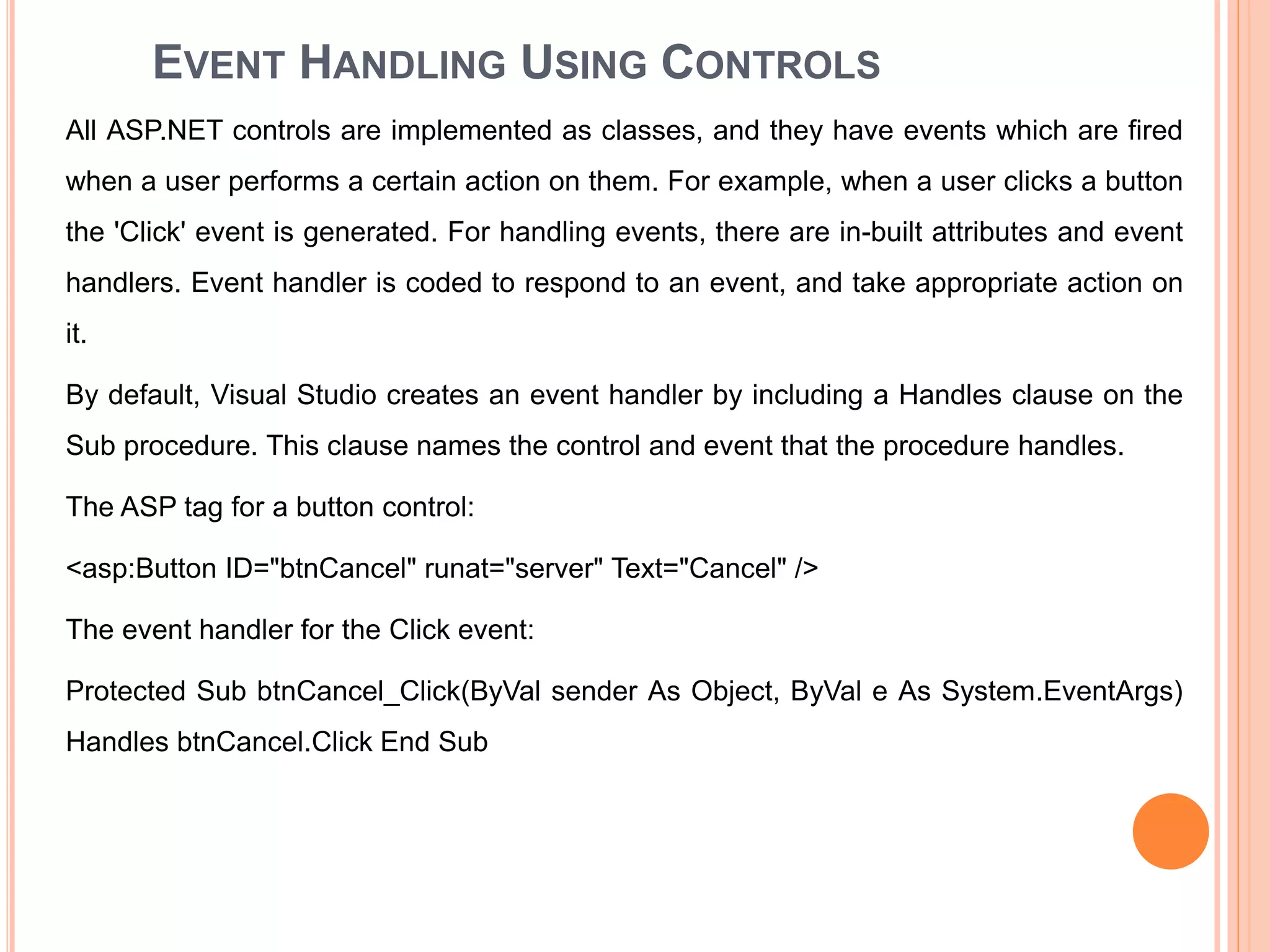 EVENT HANDLING USING CONTROLS

All ASP.NET controls are implemented as classes, and they have events which are fired when a user performs a certain action on them. For example, when a user clicks a button the 'Click' event is generated. For handling events, there are in-built attributes and event handlers. Event handler is coded to respond to an event, and take appropriate action on it.

By default, Visual Studio creates an event handler by including a Handles clause on the Sub procedure. This clause names the control and event that the procedure handles.

The ASP tag for a button control:

<asp:Button ID="btnCancel" runat="server" Text="Cancel" />

The event handler for the Click event:

Protected Sub btnCancel_Click(ByVal sender As Object, ByVal e As System.EventArgs) Handles btnCancel.Click End Sub